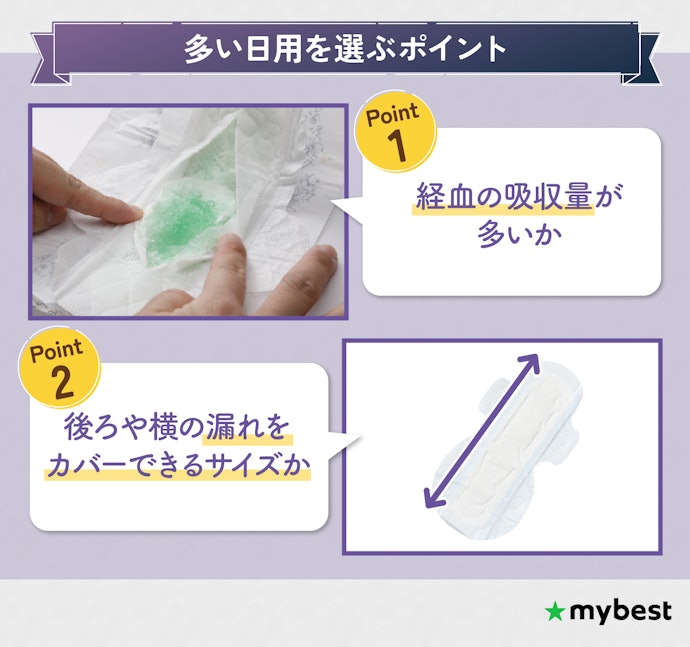 多い日用を選ぶポイント

Point 1

経血の吸収量が多いか

Point 2

後ろや横の漏れをカバーできるサイズか

★mybest